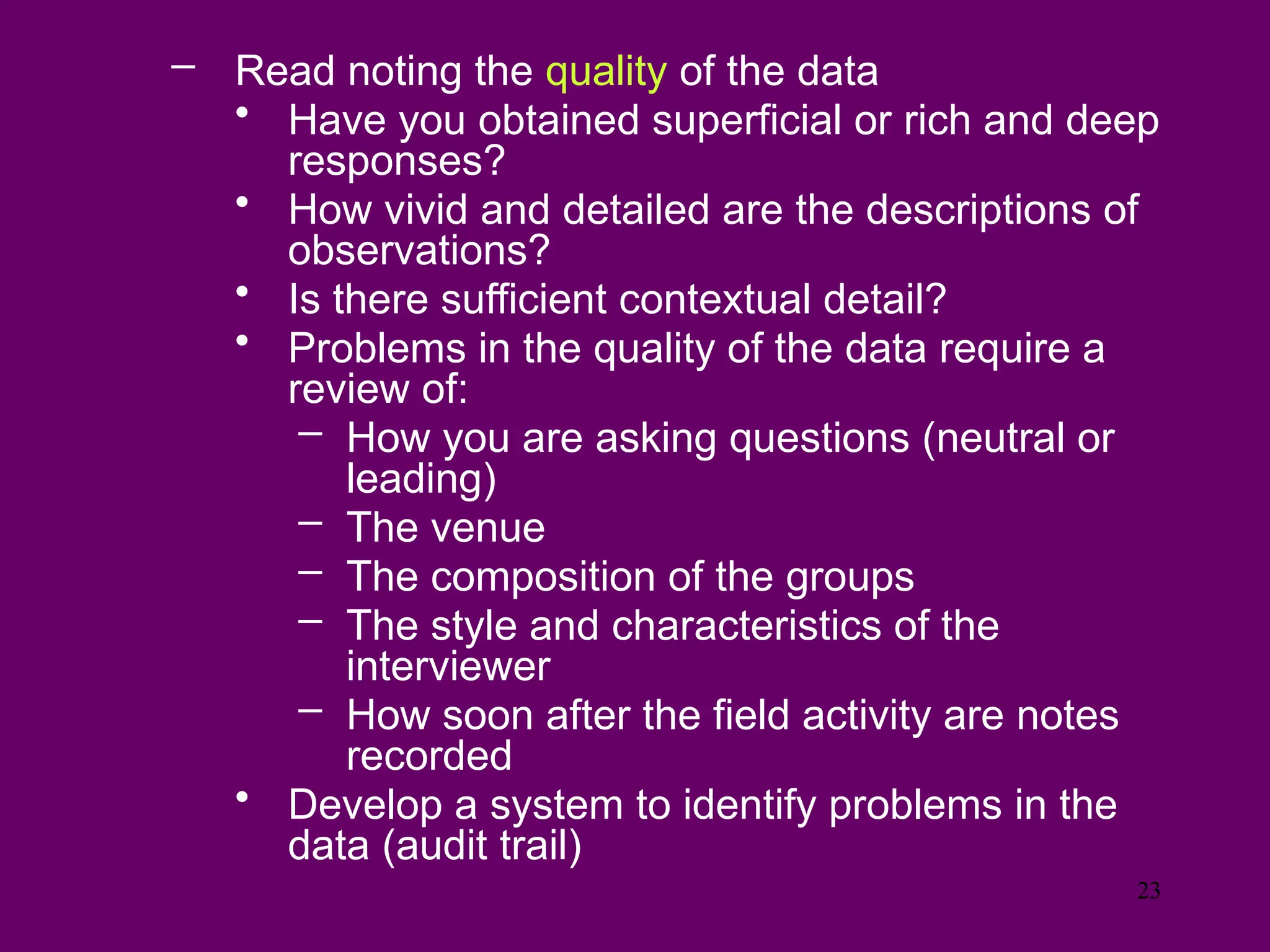 – Read noting the quality of the data
• Have you obtained superficial or rich and deep responses?
• How vivid and detailed are the descriptions of observations?
• Is there sufficient contextual detail?
• Problems in the quality of the data require a review of:
– How you are asking questions (neutral or leading)
– The venue
– The composition of the groups
– The style and characteristics of the interviewer
– How soon after the field activity are notes recorded
• Develop a system to identify problems in the data (audit trail)

23